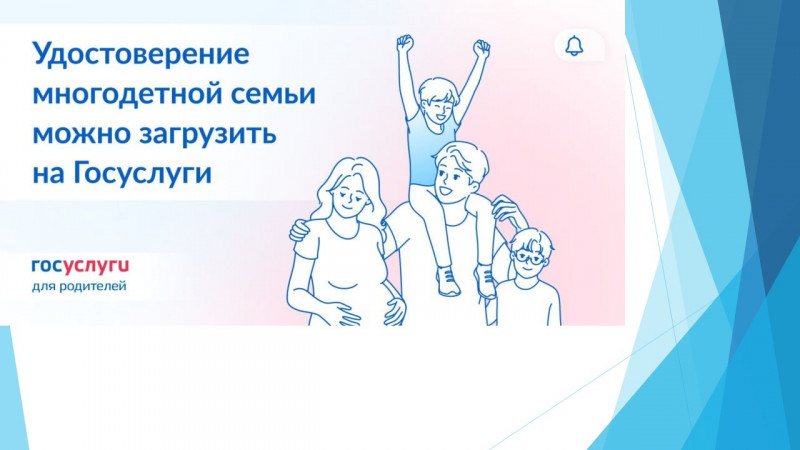 Удостоверение многодетной семьи можно загрузить на Госуслуги

госуслуги
для родителей